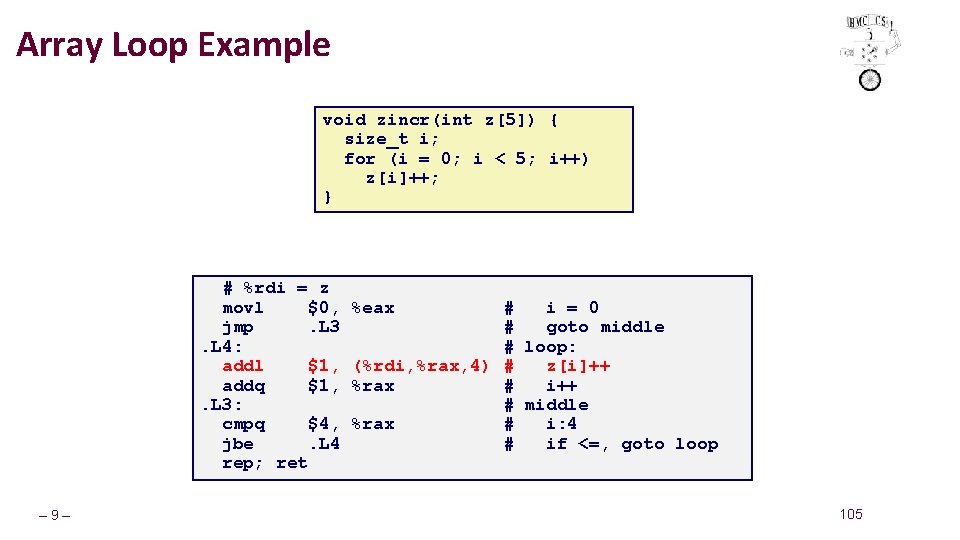 Array Loop Example

HMC CS

void zincr(int z[5]) {
  size_t i;
  for (i = 0; i < 5; i++)
    z[i]++;
}

  # %rdi = z
  movl    $0, %eax            #   i = 0
  jmp     .L3                 #   goto middle
.L4:                          # loop:
  addl    $1, (%rdi,%rax,4)   #   z[i]++
  addq    $1, %rax            #   i++
.L3:                          # middle
  cmpq    $4, %rax            #   i:4
  jbe     .L4                 #   if <=, goto loop
  rep; ret

– 9 –

105